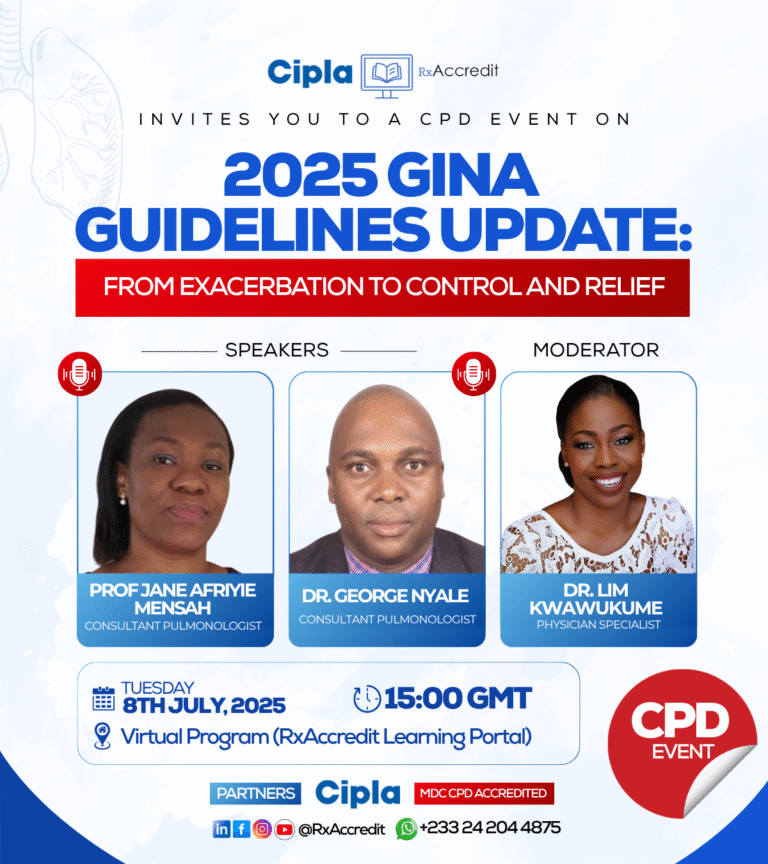 Cipla RxAccredit

INVITES YOU TO A CPD EVENT ON

2025 GINA GUIDELINES UPDATE:

FROM EXACERBATION TO CONTROL AND RELIEF

SPEAKERS

MODERATOR

PROF JANE AFRIYIE MENSAH
CONSULTANT PULMONOLOGIST

DR. GEORGE NYALE
CONSULTANT PULMONOLOGIST

DR. LIM KWAWUKUME
PHYSICIAN SPECIALIST

TUESDAY
8TH JULY, 2025

15:00 GMT

Virtual Program (RxAccredit Learning Portal)

CPD EVENT

PARTNERS Cipla MDC CPD ACCREDITED

@RxAccredit +233 24 204 4875